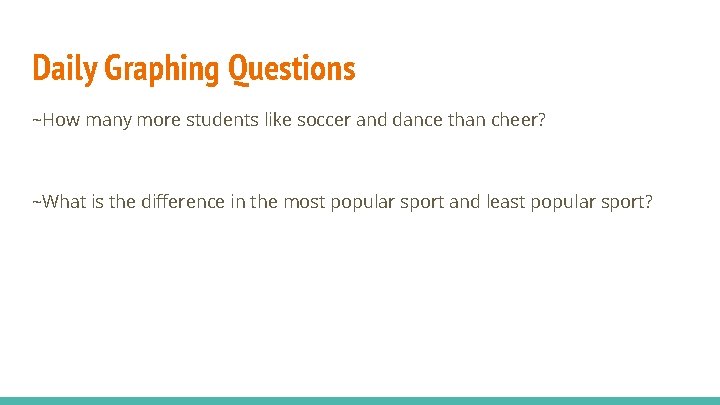 Daily Graphing Questions

~How many more students like soccer and dance than cheer?

~What is the difference in the most popular sport and least popular sport?